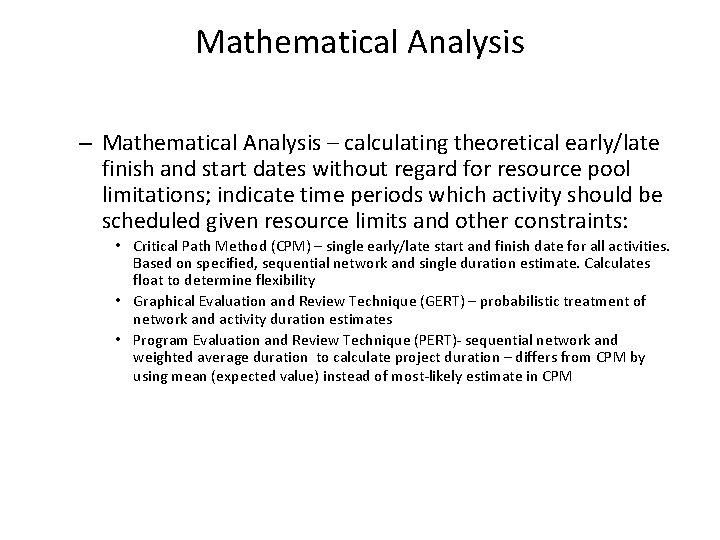 Mathematical Analysis

– Mathematical Analysis – calculating theoretical early/late finish and start dates without regard for resource pool limitations; indicate time periods which activity should be scheduled given resource limits and other constraints:

• Critical Path Method (CPM) – single early/late start and finish date for all activities. Based on specified, sequential network and single duration estimate. Calculates float to determine flexibility

• Graphical Evaluation and Review Technique (GERT) – probabilistic treatment of network and activity duration estimates

• Program Evaluation and Review Technique (PERT)- sequential network and weighted average duration to calculate project duration – differs from CPM by using mean (expected value) instead of most-likely estimate in CPM